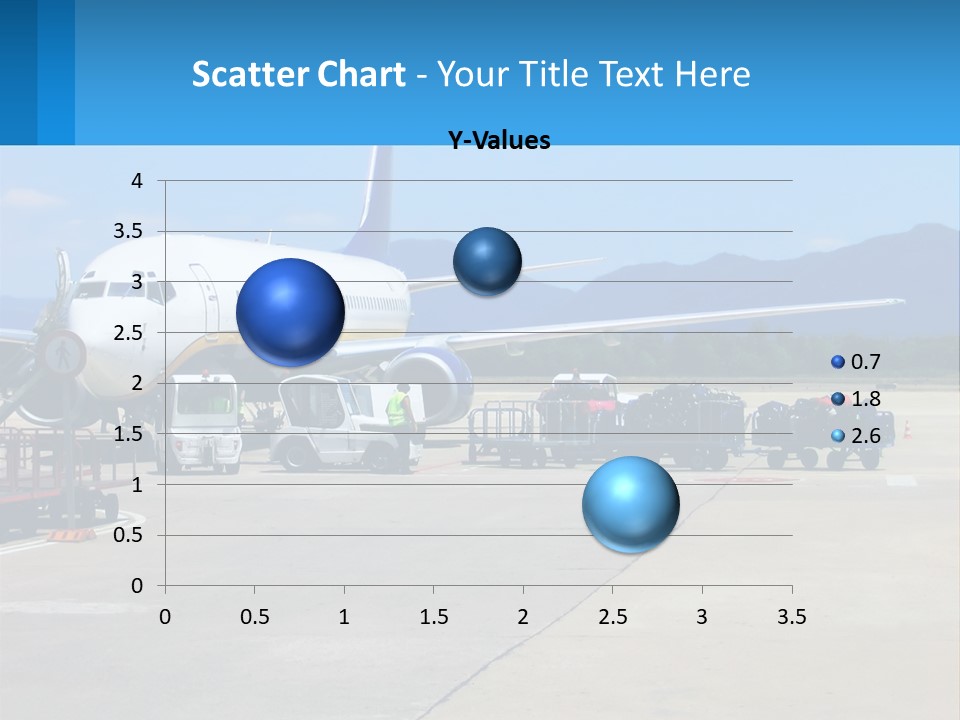 Scatter Chart - Your Title Text Here

Y-Values

4
3.5
3
2.5
2
1.5
1
0.5
0

0
0.5
1
1.5
2
2.5
3
3.5

0.7
1.8
2.6